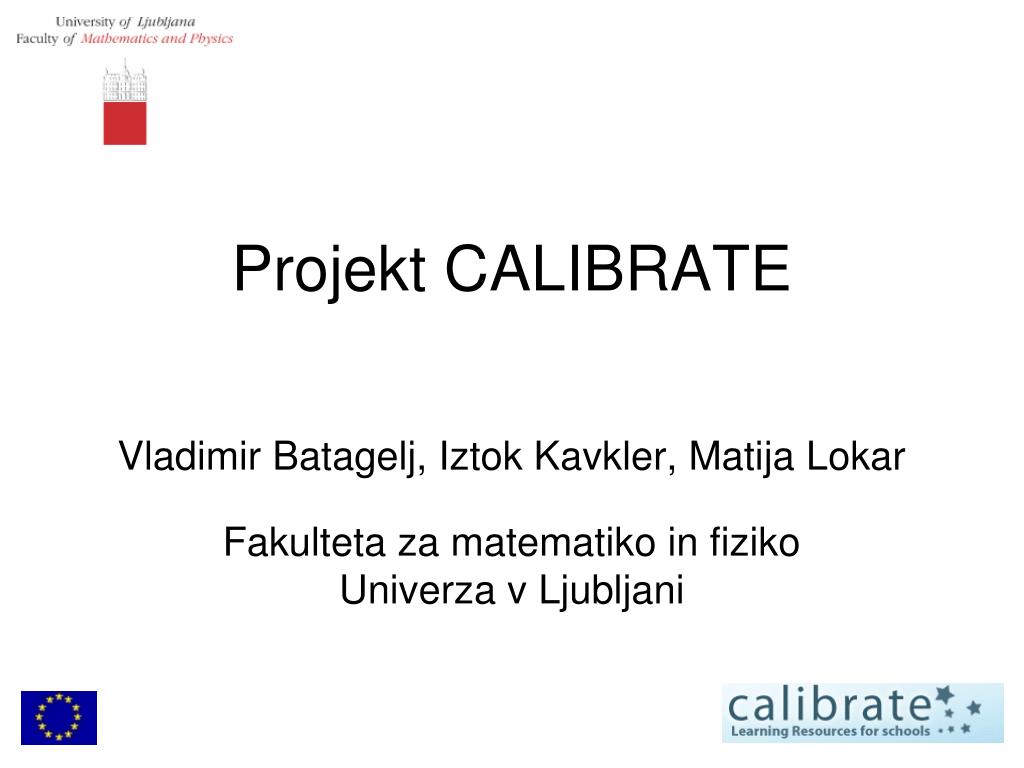 University of Ljubljana
Faculty of Mathematics and Physics

Projekt CALIBRATE

Vladimir Batagelj, Iztok Kavkler, Matija Lokar

Fakulteta za matematiko in fiziko
Univerza v Ljubljani

calibrate
Learning Resources for schools